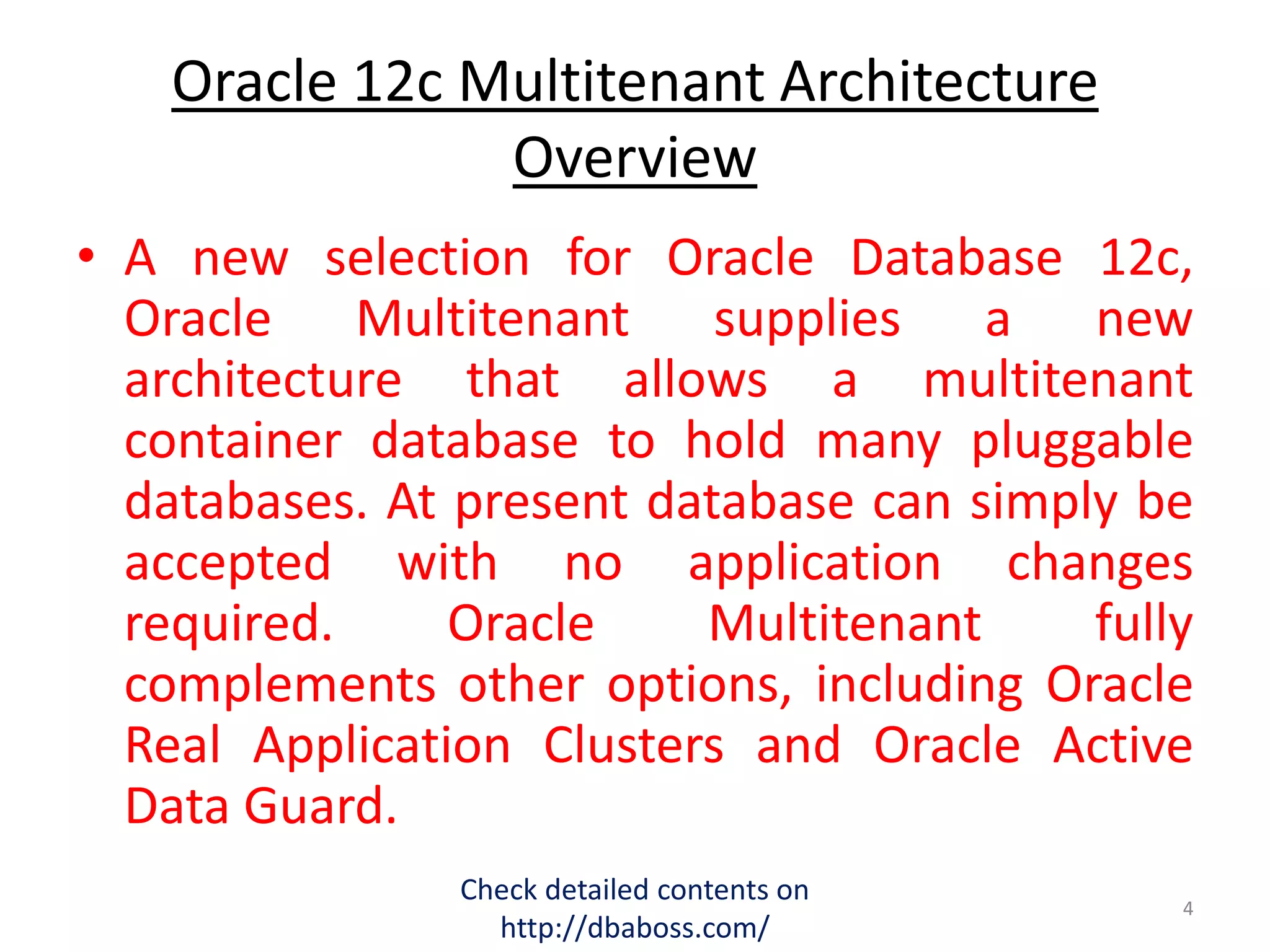 Oracle 12c Multitenant Architecture Overview

• A new selection for Oracle Database 12c, Oracle Multitenant supplies a new architecture that allows a multitenant container database to hold many pluggable databases. At present database can simply be accepted with no application changes required. Oracle Multitenant fully complements other options, including Oracle Real Application Clusters and Oracle Active Data Guard.

Check detailed contents on http://dbaboss.com/

4